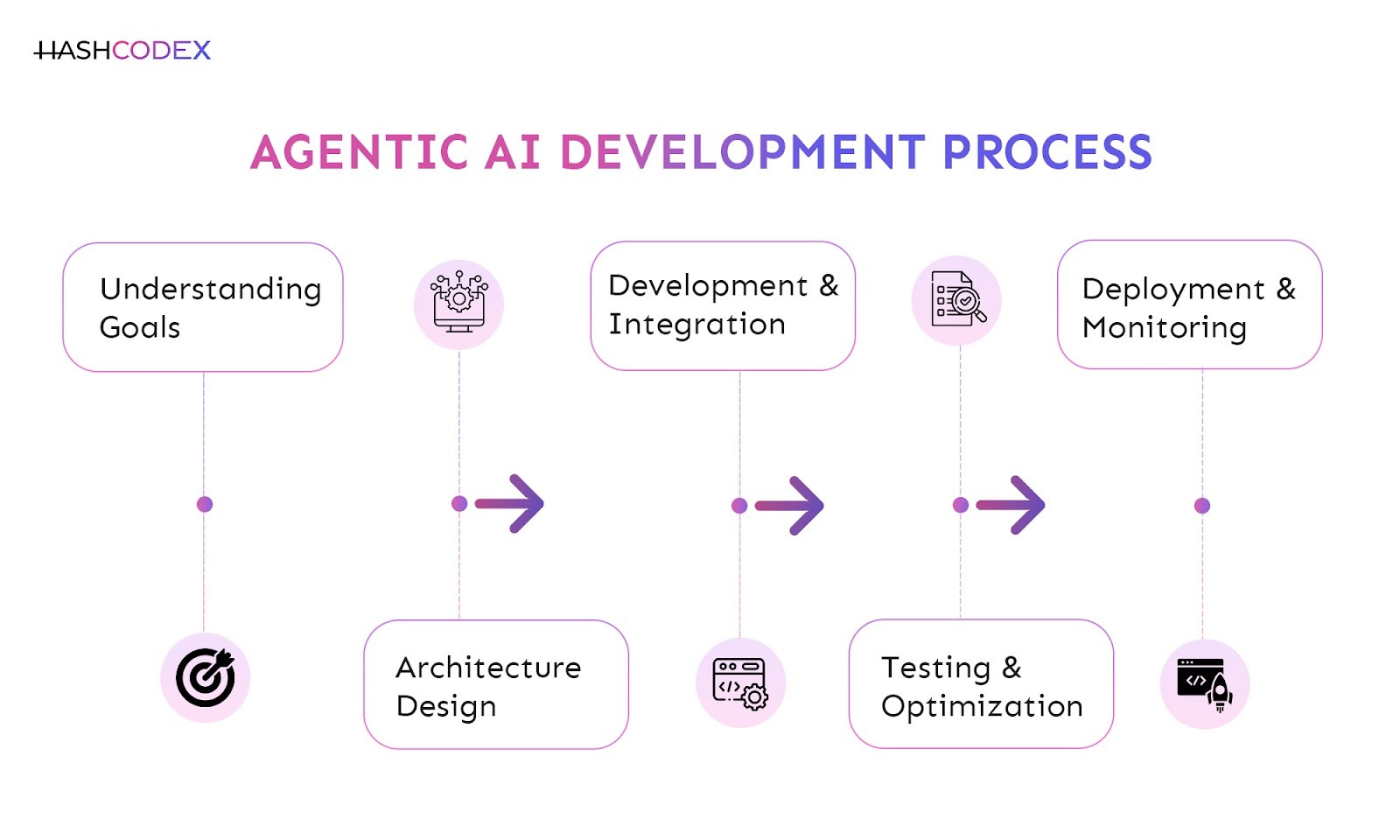 HASHCODEX

AGENTIC AI DEVELOPMENT PROCESS

Understanding Goals

Architecture Design

Development & Integration

Testing & Optimization

Deployment & Monitoring